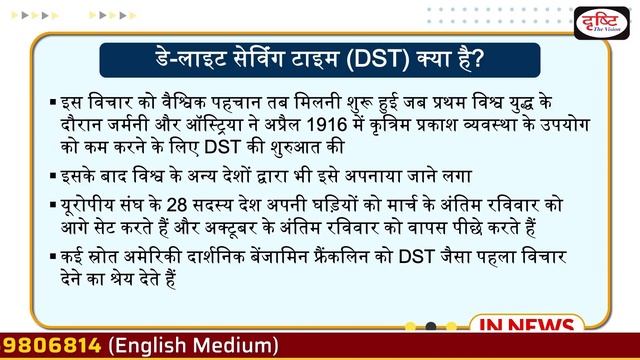 दृष्टि The Vision

डे-लाइट सेविंग टाइम (DST) क्या है?

▪ इस विचार को वैश्विक पहचान तब मिलनी शुरू हुई जब प्रथम विश्व युद्ध के दौरान जर्मनी और ऑस्ट्रिया ने अप्रैल 1916 में कृत्रिम प्रकाश व्यवस्था के उपयोग को कम करने के लिए DST की शुरुआत की

▪ इसके बाद विश्व के अन्य देशों द्वारा भी इसे अपनाया जाने लगा

▪ यूरोपीय संघ के 28 सदस्य देश अपनी घड़ियों को मार्च के अंतिम रविवार को आगे सेट करते हैं और अक्टूबर के अंतिम रविवार को वापस पीछे करते हैं

▪ कई स्रोत अमेरिकी दार्शनिक बेंजामिन फ्रैंकलिन को DST जैसा पहला विचार देने का श्रेय देते हैं

IN NEWS

9806814 (English Medium)